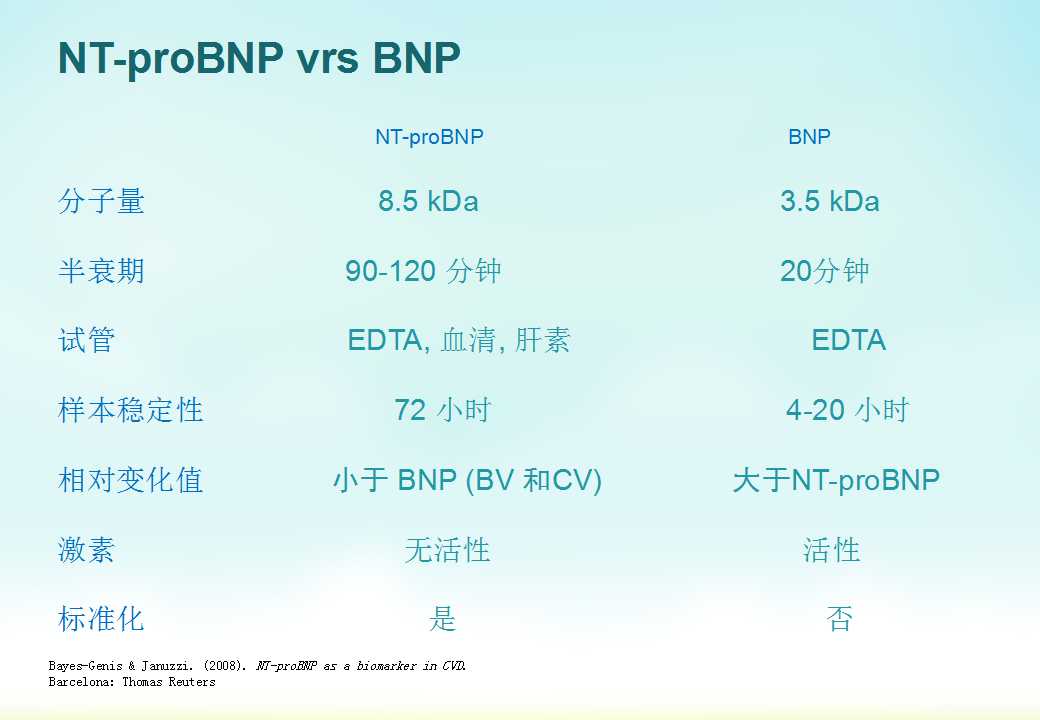 NT-proBNP vrs BNP

| | NT-proBNP | BNP |
|---|---|---|
| 分子量 | 8.5 kDa | 3.5 kDa |
| 半衰期 | 90-120 分钟 | 20分钟 |
| 试管 | EDTA, 血清, 肝素 | EDTA |
| 样本稳定性 | 72 小时 | 4-20 小时 |
| 相对变化值 | 小于 BNP (BV 和CV) | 大于NT-proBNP |
| 激素 | 无活性 | 活性 |
| 标准化 | 是 | 否 |

Bayes-Genis & Januzzi. (2008). NT-proBNP as a biomarker in CVD. Barcelona: Thomas Reuters